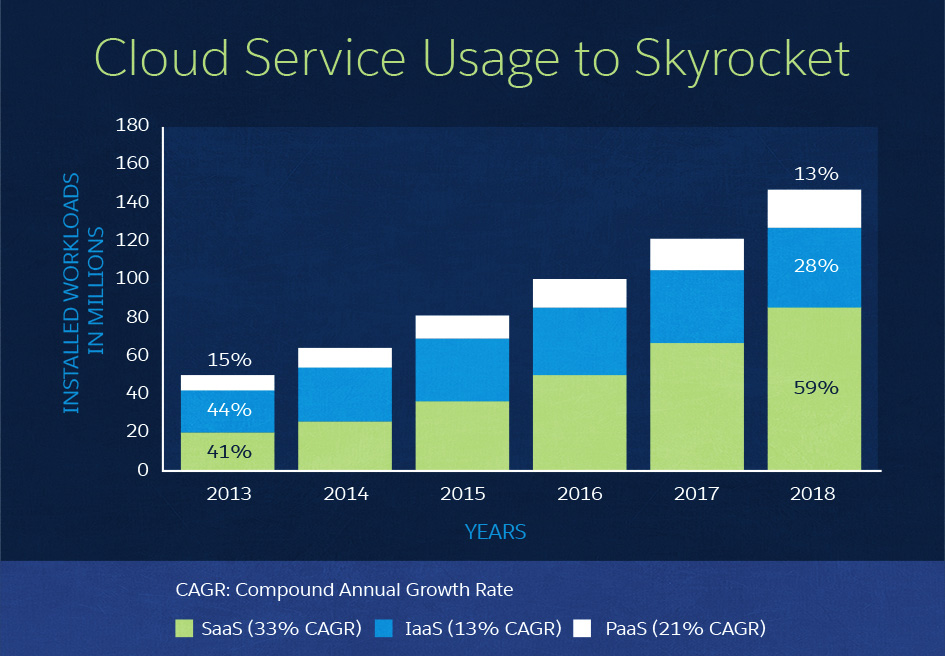 Cloud Service Usage to Skyrocket

INSTALLED WORKLOADS IN MILLIONS

180
160
140
120
100
80
60
40
20
0

15%
44%
41%

13%
28%
59%

2013 2014 2015 2016 2017 2018

YEARS

CAGR: Compound Annual Growth Rate

SaaS (33% CAGR) IaaS (13% CAGR) PaaS (21% CAGR)